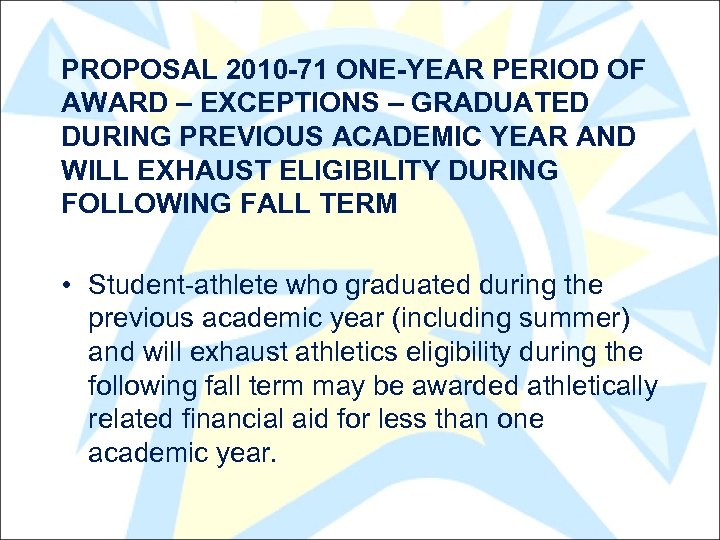 PROPOSAL 2010-71 ONE-YEAR PERIOD OF AWARD – EXCEPTIONS – GRADUATED DURING PREVIOUS ACADEMIC YEAR AND WILL EXHAUST ELIGIBILITY DURING FOLLOWING FALL TERM

• Student-athlete who graduated during the previous academic year (including summer) and will exhaust athletics eligibility during the following fall term may be awarded athletically related financial aid for less than one academic year.